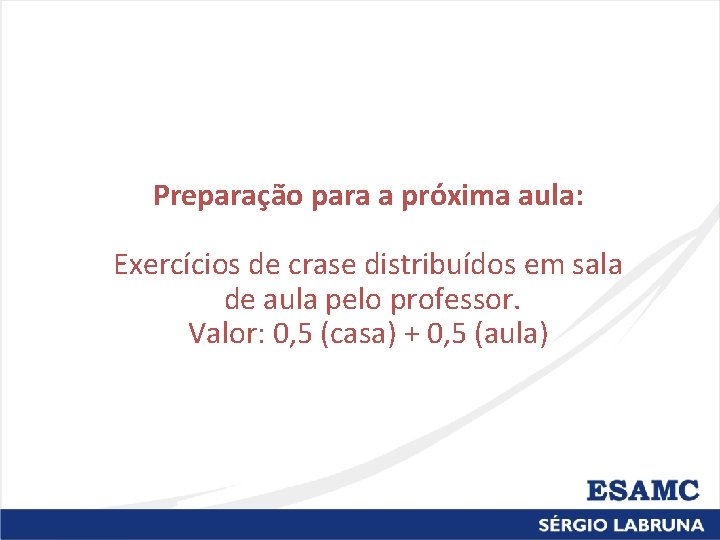 Preparação para a próxima aula:

Exercícios de crase distribuídos em sala de aula pelo professor.
Valor: 0,5 (casa) + 0,5 (aula)

ESAMC
SÉRGIO LABRUNA